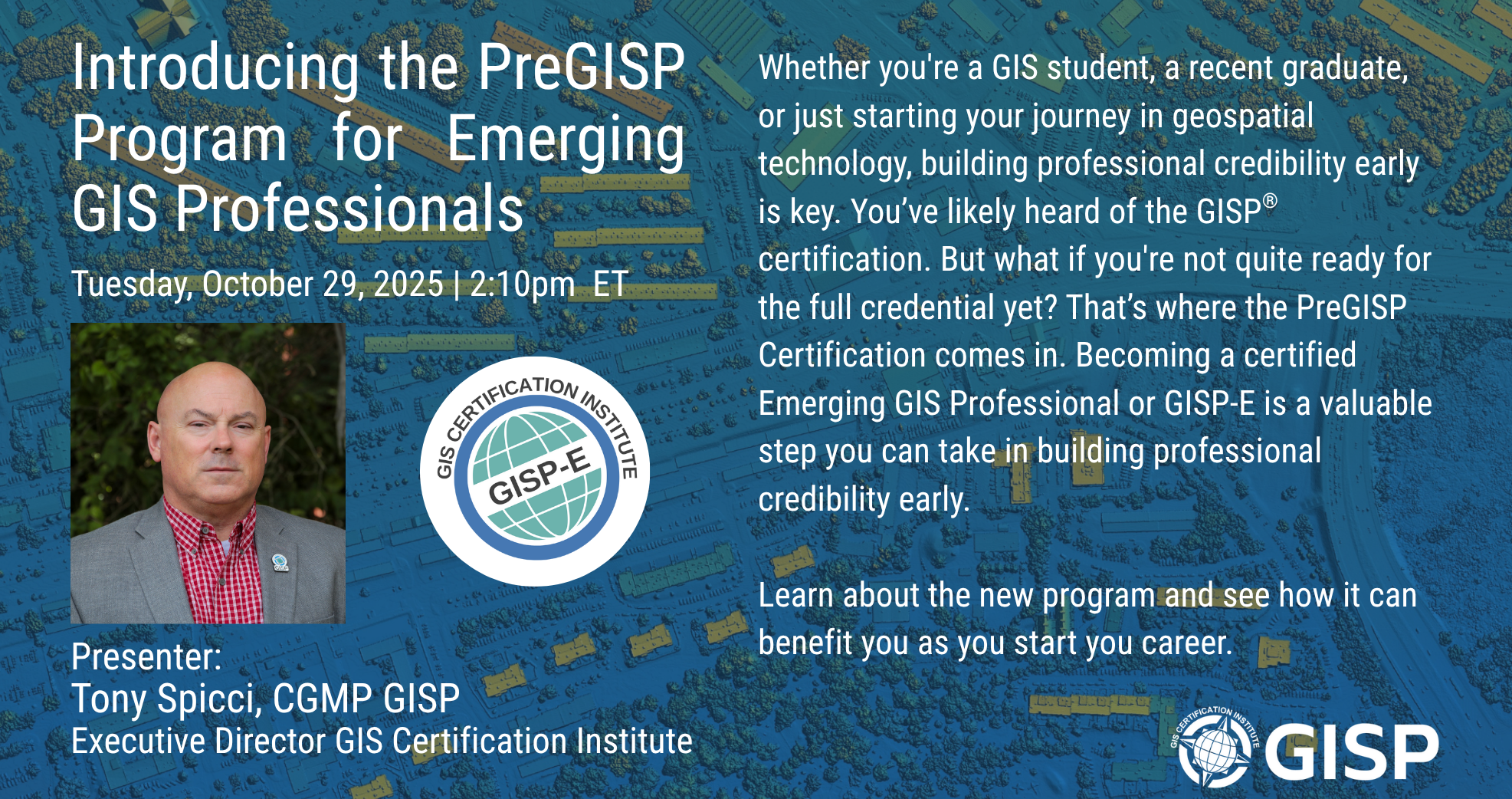 Introducing the PreGISP Program for Emerging GIS Professionals

Tuesday, October 29, 2025 | 2:10pm ET

GIS CERTIFICATION INSTITUTE
GISP-E

Presenter:
Tony Spicci, CGMP GISP
Executive Director GIS Certification Institute

Whether you're a GIS student, a recent graduate, or just starting your journey in geospatial technology, building professional credibility early is key. You've likely heard of the GISP® certification. But what if you're not quite ready for the full credential yet? That's where the PreGISP Certification comes in. Becoming a certified Emerging GIS Professional or GISP-E is a valuable step you can take in building professional credibility early.

Learn about the new program and see how it can benefit you as you start you career.

GIS CERTIFICATION INSTITUTE
GISP